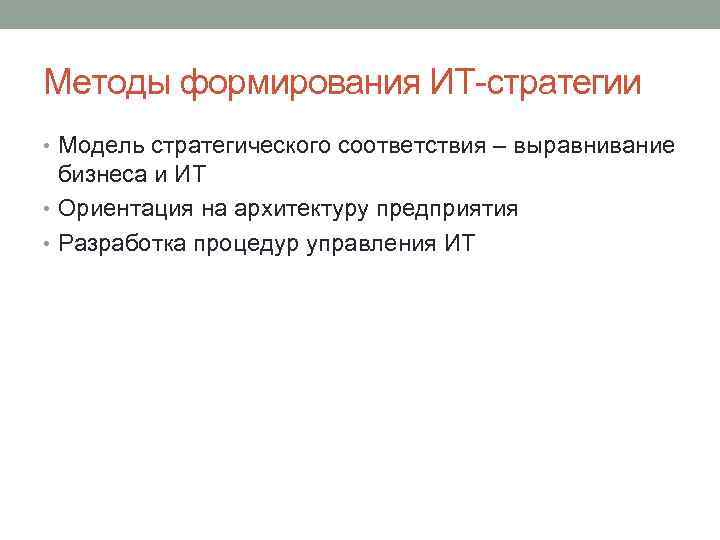 Методы формирования ИТ-стратегии

• Модель стратегического соответствия – выравнивание бизнеса и ИТ
• Ориентация на архитектуру предприятия
• Разработка процедур управления ИТ